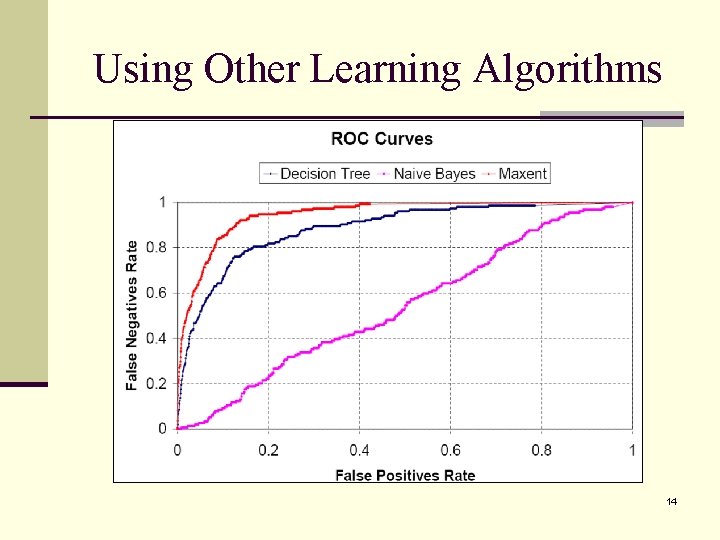 Using Other Learning Algorithms

ROC Curves

Decision Tree
Naive Bayes
Maxent

False Negatives Rate

1
0.8
0.6
0.4
0.2
0

0
0.2
0.4
0.6
0.8
1

False Positives Rate

14